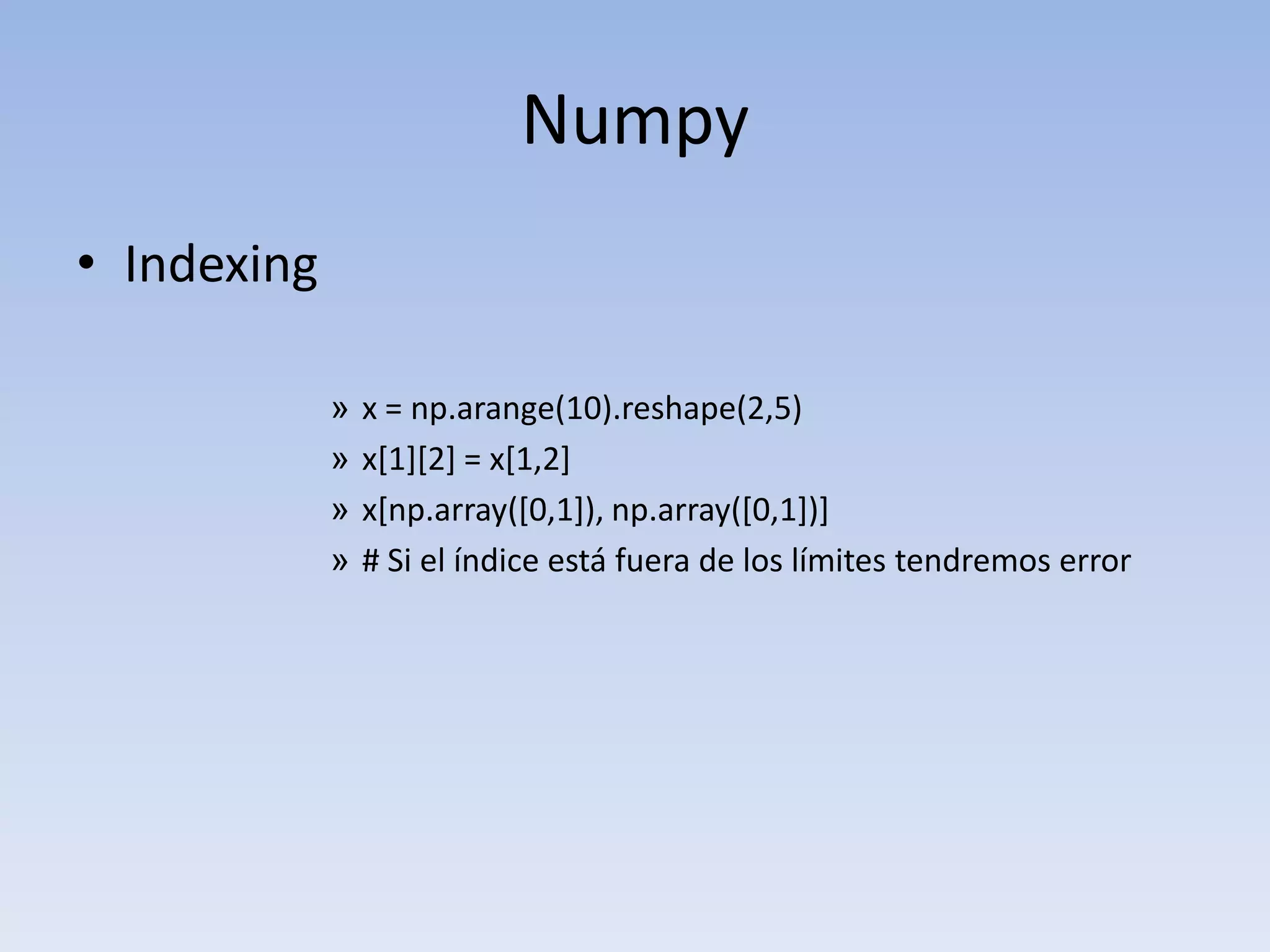 Numpy

• Indexing

» x = np.arange(10).reshape(2,5)
» x[1][2] = x[1,2]
» x[np.array([0,1]), np.array([0,1])]
» # Si el índice está fuera de los límites tendremos error